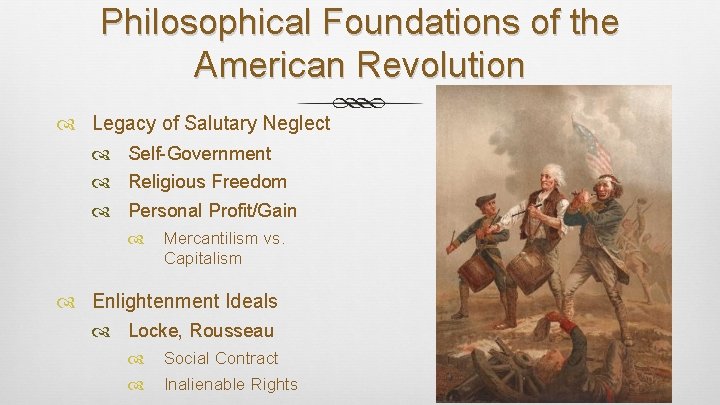 Philosophical Foundations of the American Revolution

Legacy of Salutary Neglect

Self-Government

Religious Freedom

Personal Profit/Gain

Mercantilism vs. Capitalism

Enlightenment Ideals

Locke, Rousseau

Social Contract

Inalienable Rights